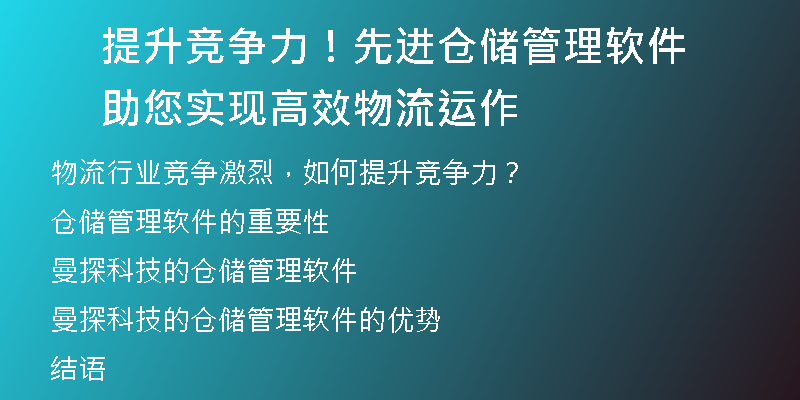 提升竞争力！先进仓储管理软件助您实现高效物流运作

物流行业竞争激烈，如何提升竞争力？

仓储管理软件的重要性

曼探科技的仓储管理软件

曼探科技的仓储管理软件的优势

结语